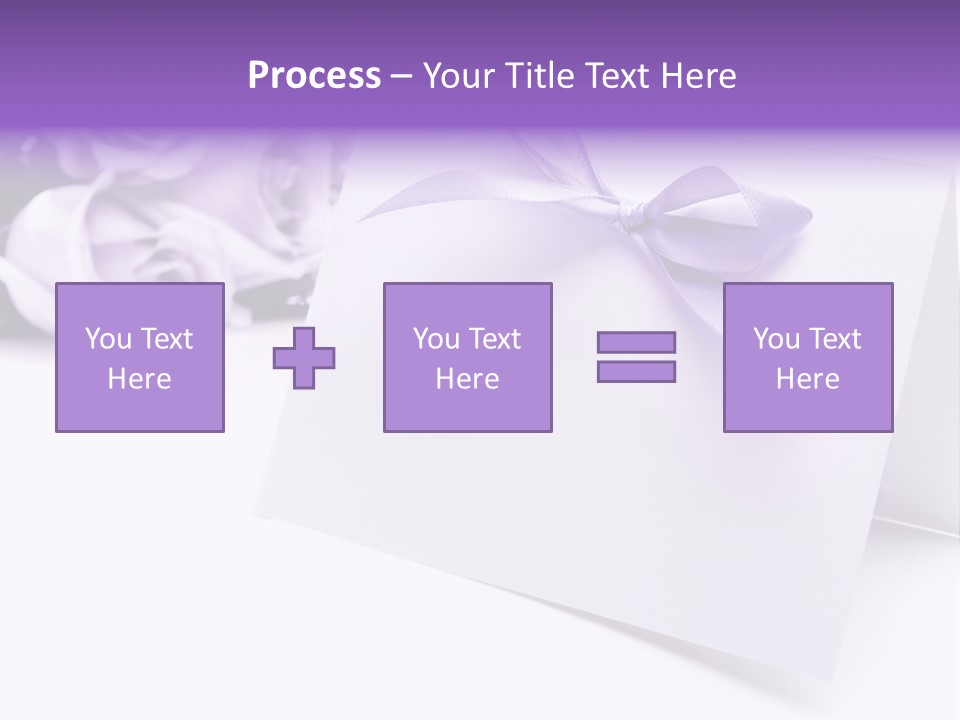 Process – Your Title Text Here

You Text Here

You Text Here

You Text Here